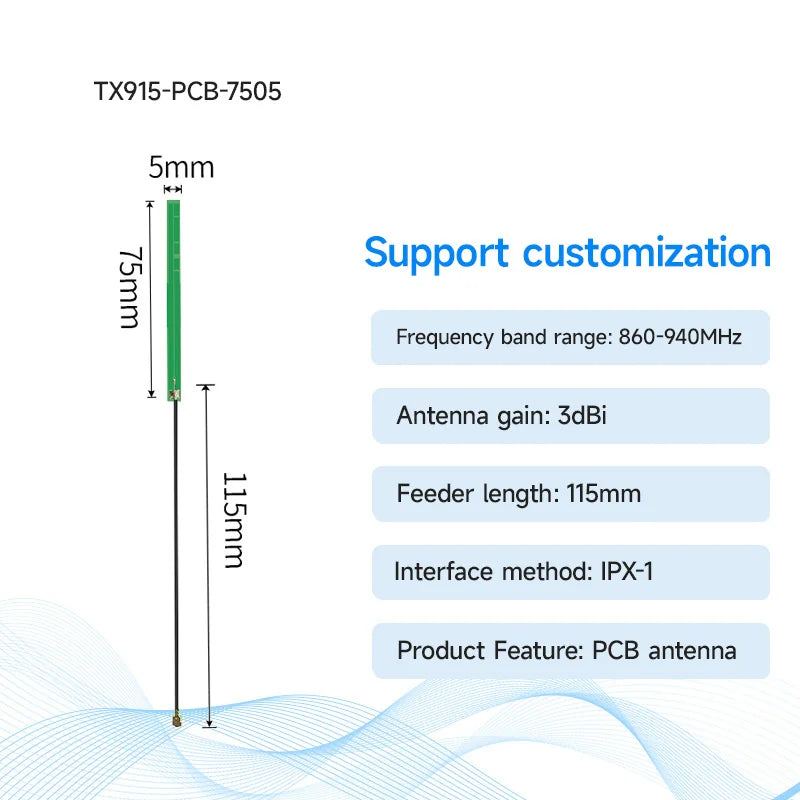 TX915-PCB-7505

5mm

75mm

115mm

Support customization

Frequency band range: 860-940MHz

Antenna gain: 3dBi

Feeder length: 115mm

Interface method: IPX-1

Product Feature: PCB antenna